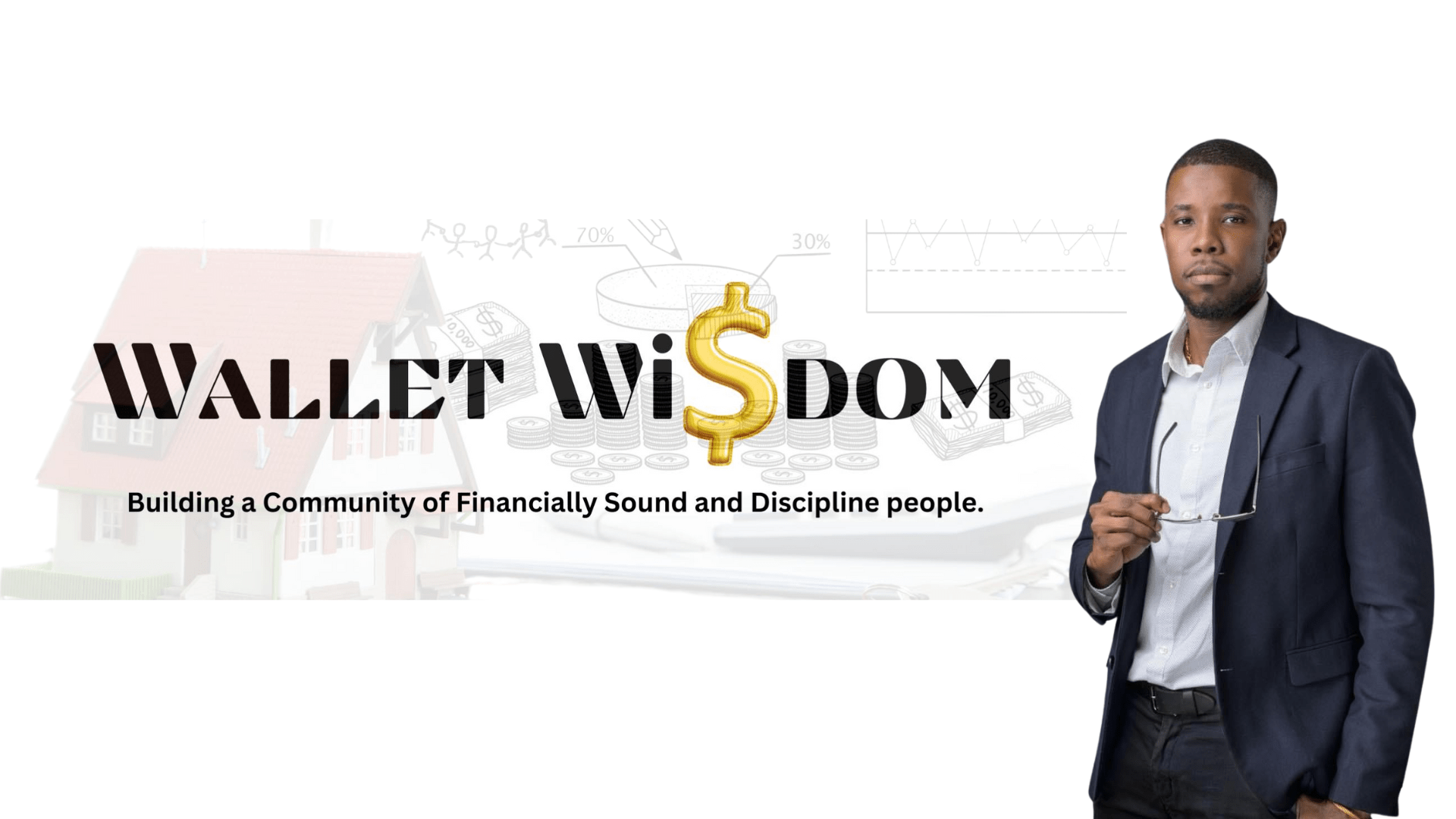 70%

30%

WALLET WI$DOM

Building a Community of Financially Sound and Discipline people.